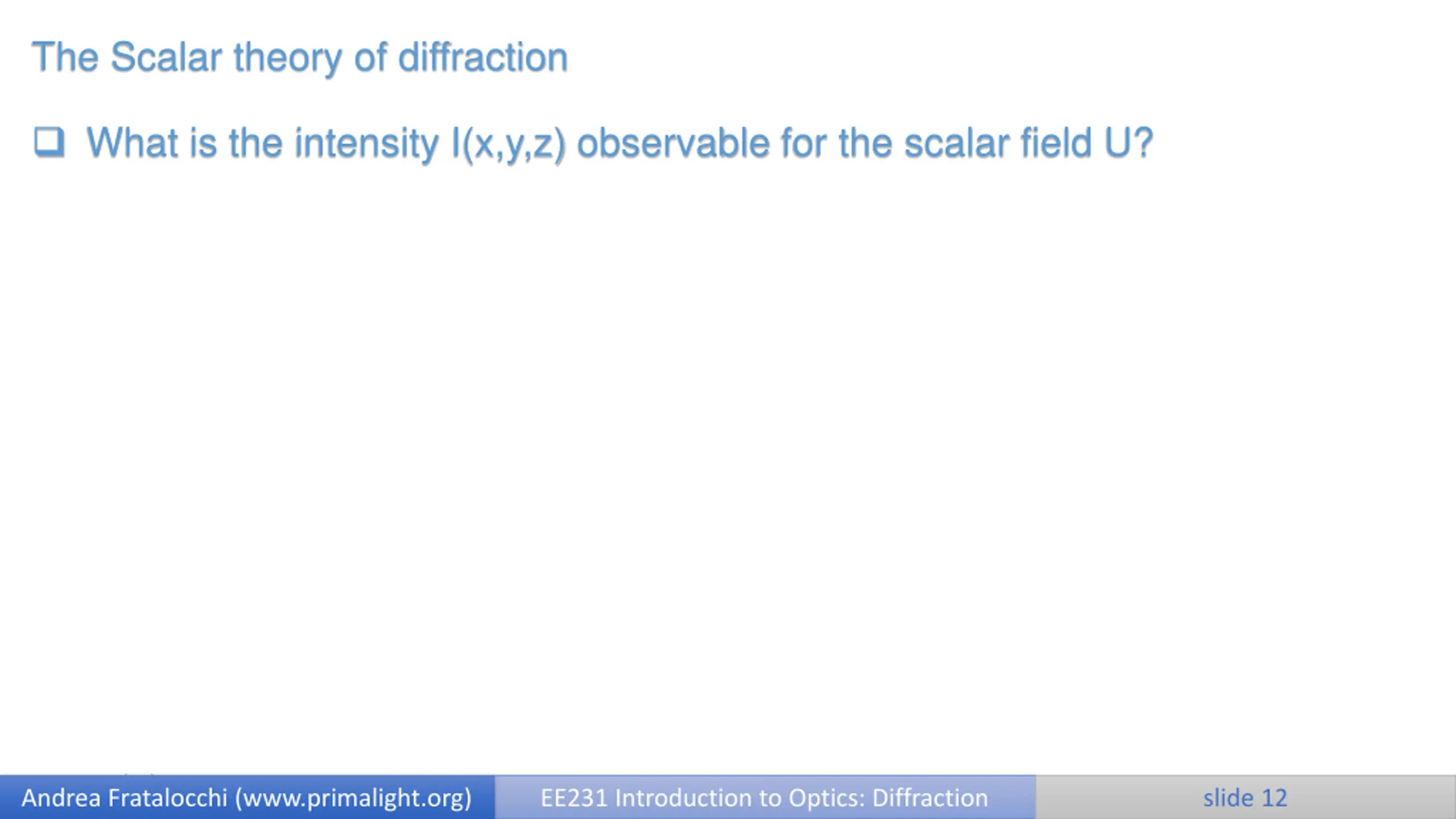 The Scalar theory of diffraction

❑ What is the intensity I(x,y,z) observable for the scalar field U?

Andrea Fratalocchi (www.primalight.org) EE231 Introduction to Optics: Diffraction slide 12